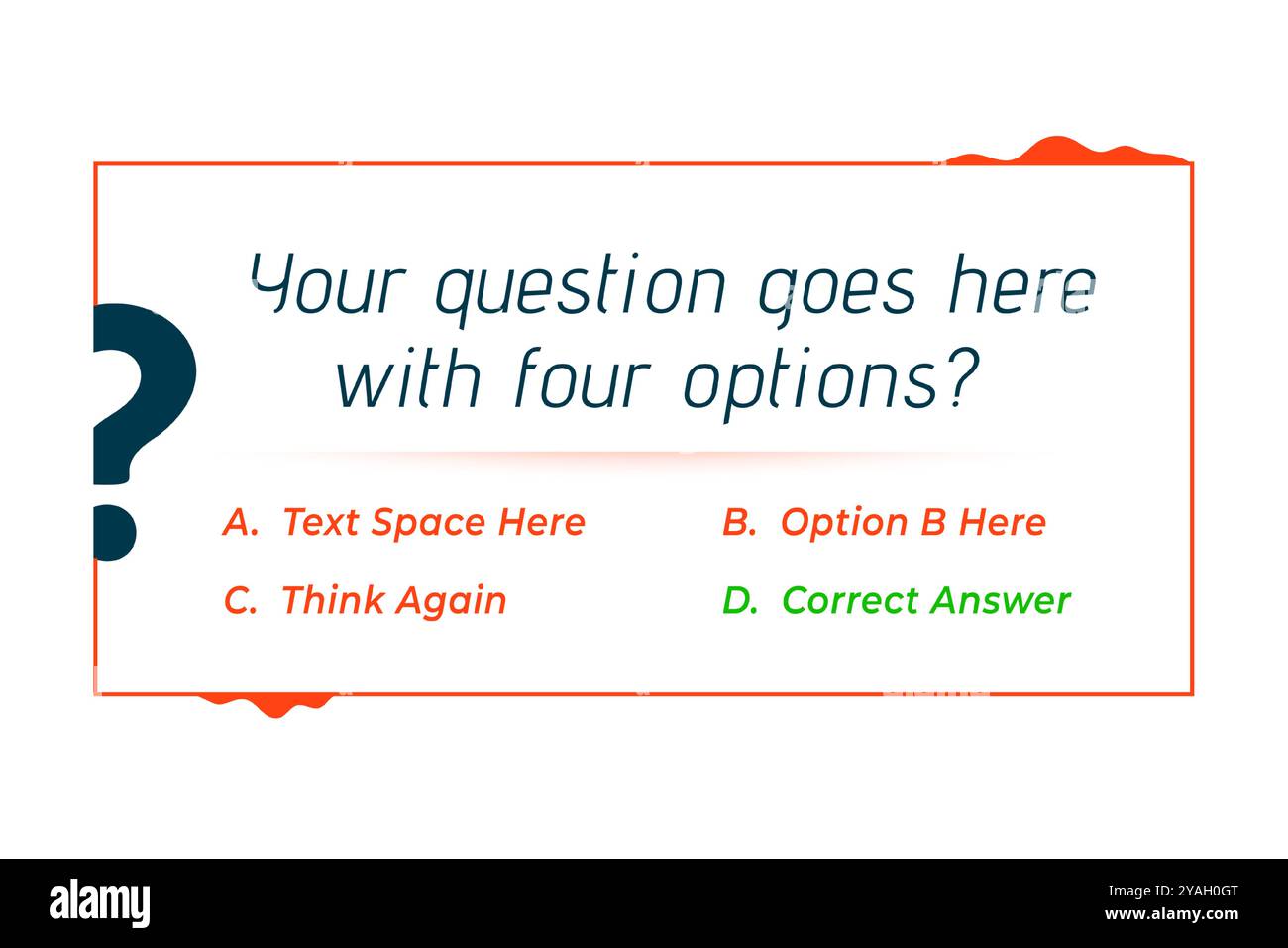 ?

Your question goes here with four options?

A. Text Space Here

B. Option B Here

C. Think Again

D. Correct Answer

alamy

Image ID: 2YAH0GT
www.alamy.com